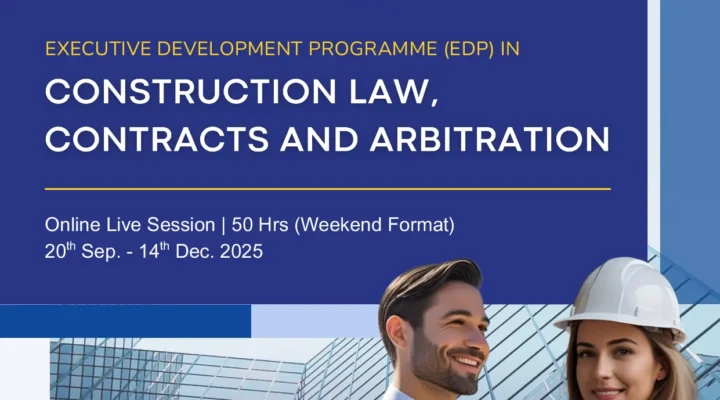 EXECUTIVE DEVELOPMENT PROGRAMME (EDP) IN

CONSTRUCTION LAW, CONTRACTS AND ARBITRATION

Online Live Session | 50 Hrs (Weekend Format)
20$^{th}$ Sep. - 14$^{th}$ Dec. 2025